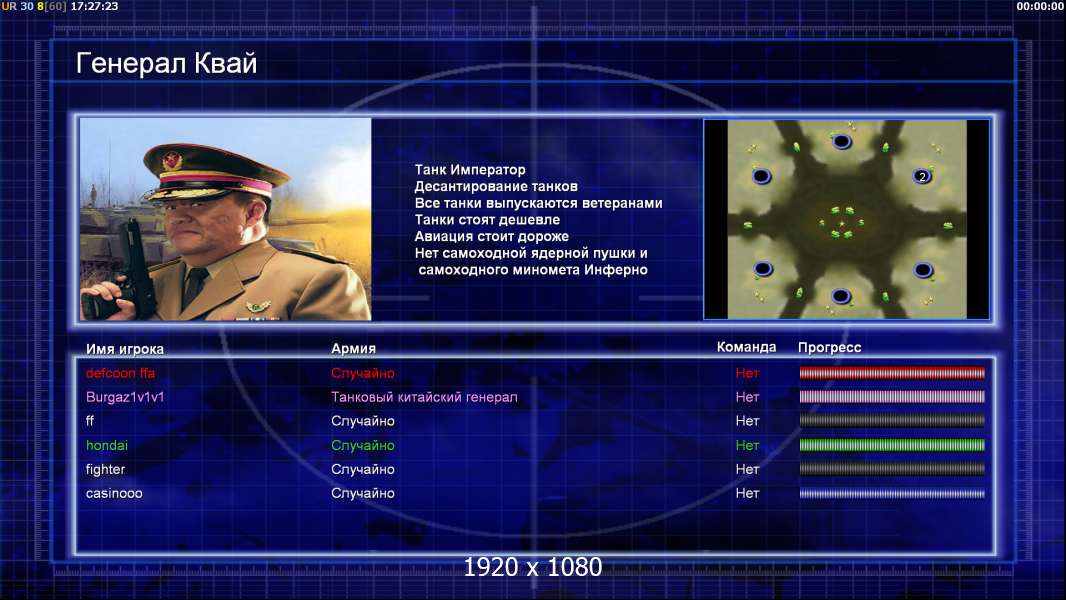 UR 30 8[60] 17:27:23

00:00:00

Генерал Квай

Танк Император
Десантирование танков
Все танки выпускаются ветеранами
Танки стоят дешевле
Авиация стоит дороже
Нет самоходной ядерной пушки и самоходного миномета Инферно

2

| Имя игрока | Армия | Команда | Прогресс |
|---|---|---|---|
| defcoon ffa | Случайно | Нет | |
| Burgaz1v1v1 | Танковый китайский генерал | Нет | |
| ff | Случайно | Нет | |
| hondai | Случайно | Нет | |
| fighter | Случайно | Нет | |
| casinooo | Случайно | Нет | |

1920 x 1080